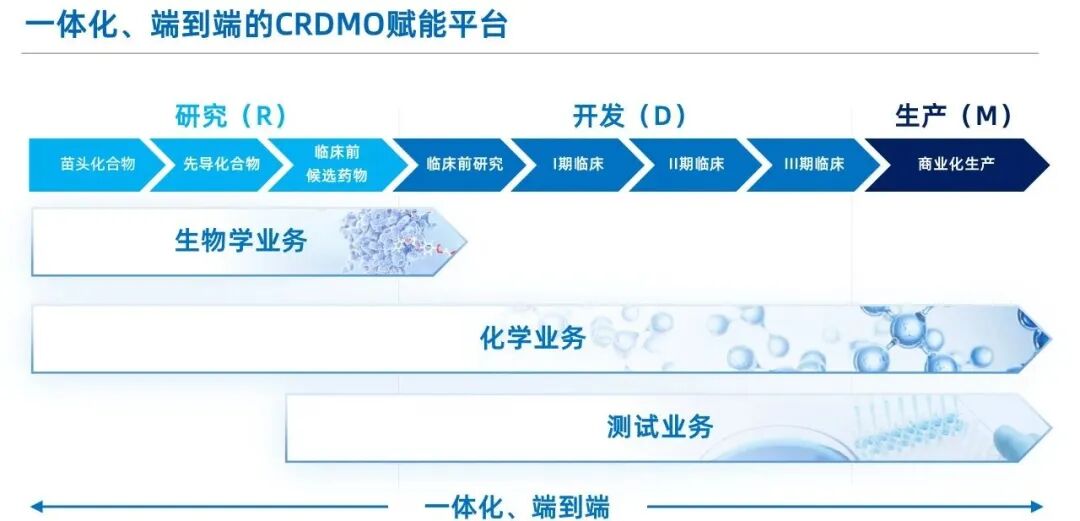 一体化、端到端的CRDMO赋能平台

研究（R）

开发（D）

生产（M）

苗头化合物

先导化合物

临床前候选药物

临床前研究

I期临床

II期临床

III期临床

商业化生产

生物学业务

化学业务

测试业务

一体化、端到端